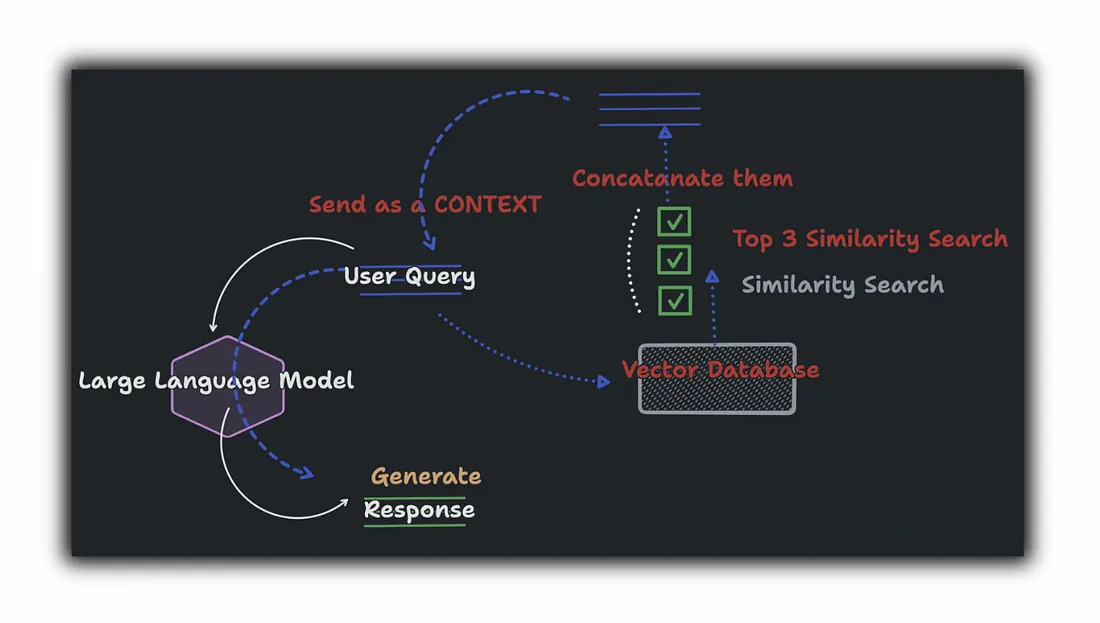 Concatanate them

Send as a CONTEXT

Top 3 Similarity Search

User Query

Similarity Search

Large Language Model

Vector Database

Generate

Response